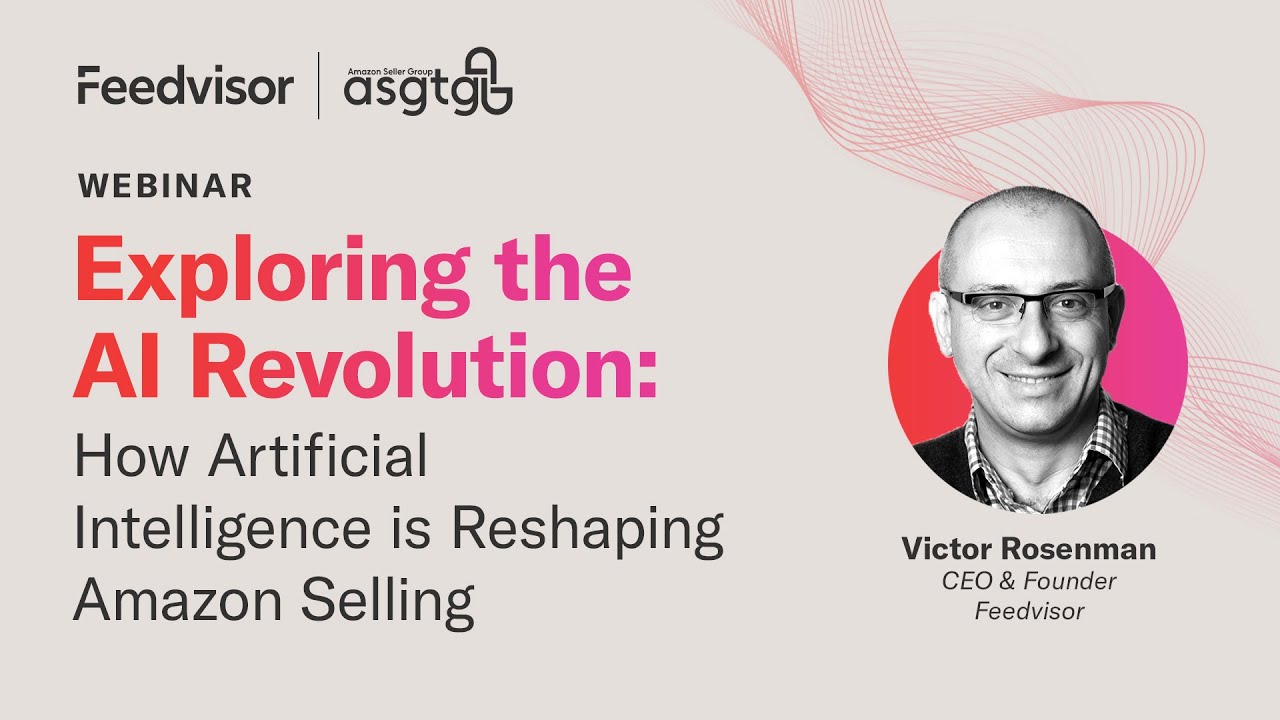 Feedvisor

Amazon Seller Group asgtg

WEBINAR

Exploring the AI Revolution:

How Artificial Intelligence is Reshaping Amazon Selling

Victor Rosenman
CEO & Founder
Feedvisor